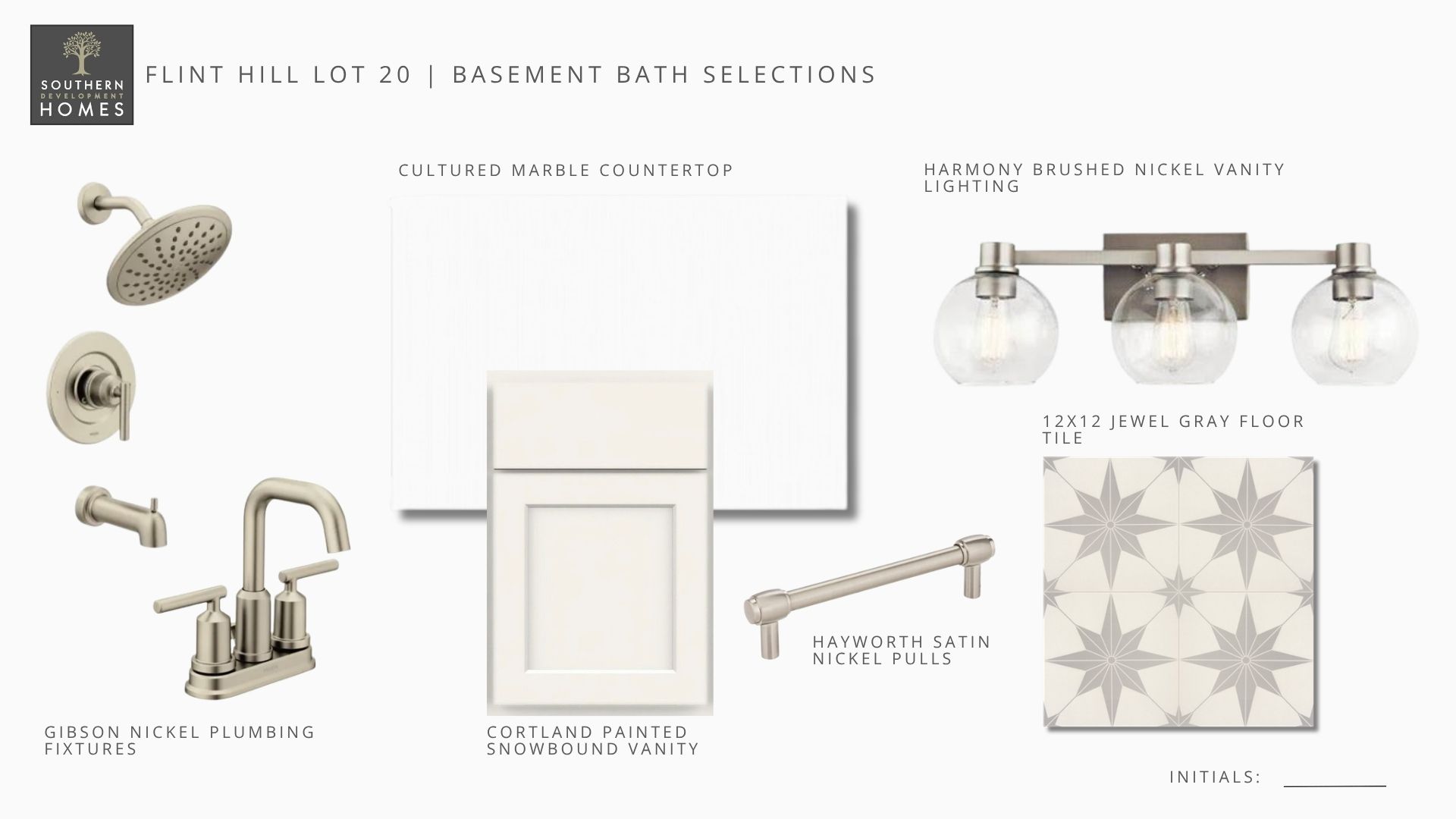 SOUTHERN
DEVELOPMENT
HOMES

FLINT HILL LOT 20 | BASEMENT BATH SELECTIONS

CULTURED MARBLE COUNTERTOP

HARMONY BRUSHED NICKEL VANITY LIGHTING

12X12 JEWEL GRAY FLOOR TILE

HAYWORTH SATIN NICKEL PULLS

GIBSON NICKEL PLUMBING FIXTURES

CORTLAND PAINTED SNOWBOUND VANITY

INITIALS: ___________